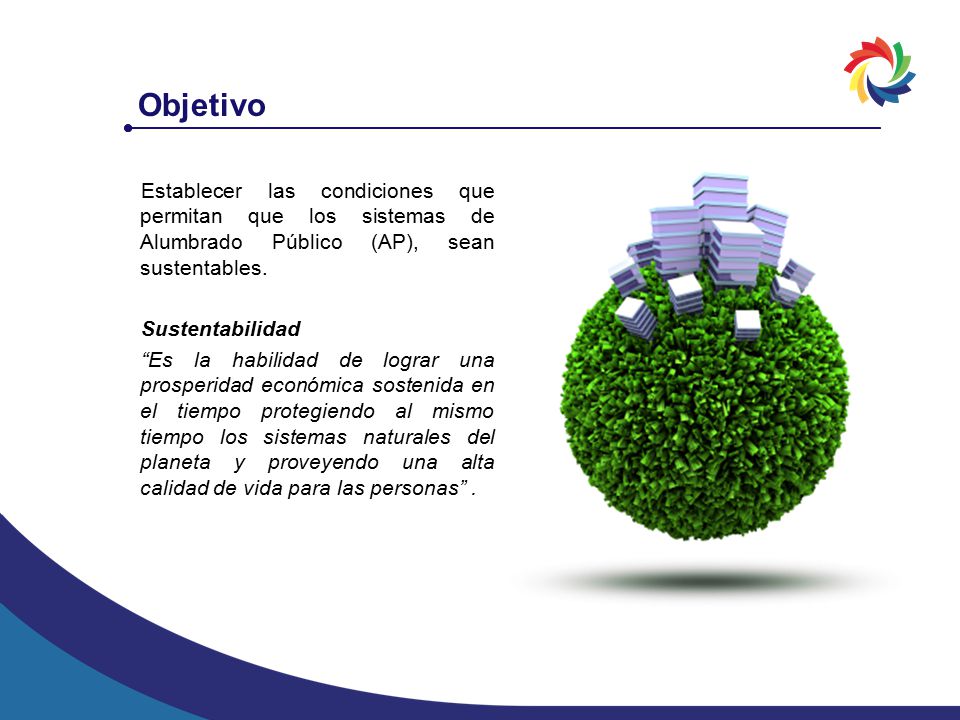 Objetivo

Establecer las condiciones que permitan que los sistemas de Alumbrado Público (AP), sean sustentables.

Sustentabilidad

“Es la habilidad de lograr una prosperidad económica sostenida en el tiempo protegiendo al mismo tiempo los sistemas naturales del planeta y proveyendo una alta calidad de vida para las personas” .